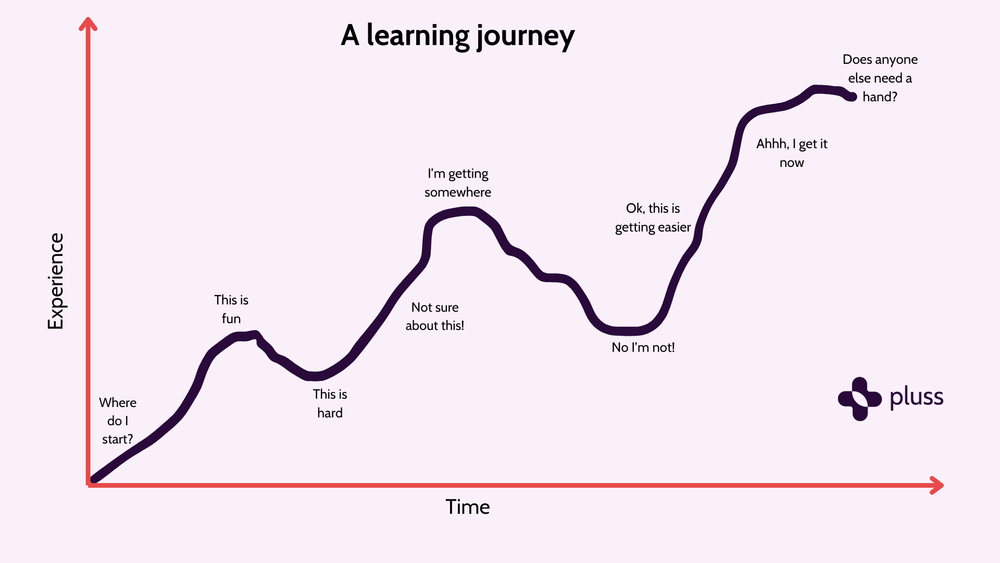 A learning journey

Experience

Where do I start?

This is fun

This is hard

Not sure about this!

I'm getting somewhere

No I'm not!

Ok, this is getting easier

Ahhh, I get it now

Does anyone else need a hand?

pluss

Time